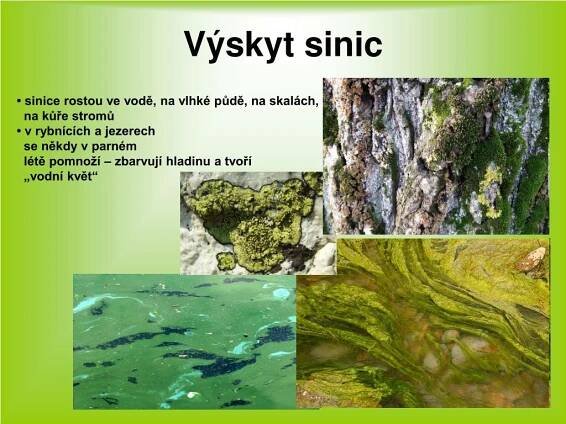 Výskyt sinic

• sinice rostou ve vodě, na vlhké půdě, na skalách, na kůře stromů
• v rybnících a jezerech se někdy v parném létě pomnoží – zbarvují hladinu a tvoří „vodní květ“